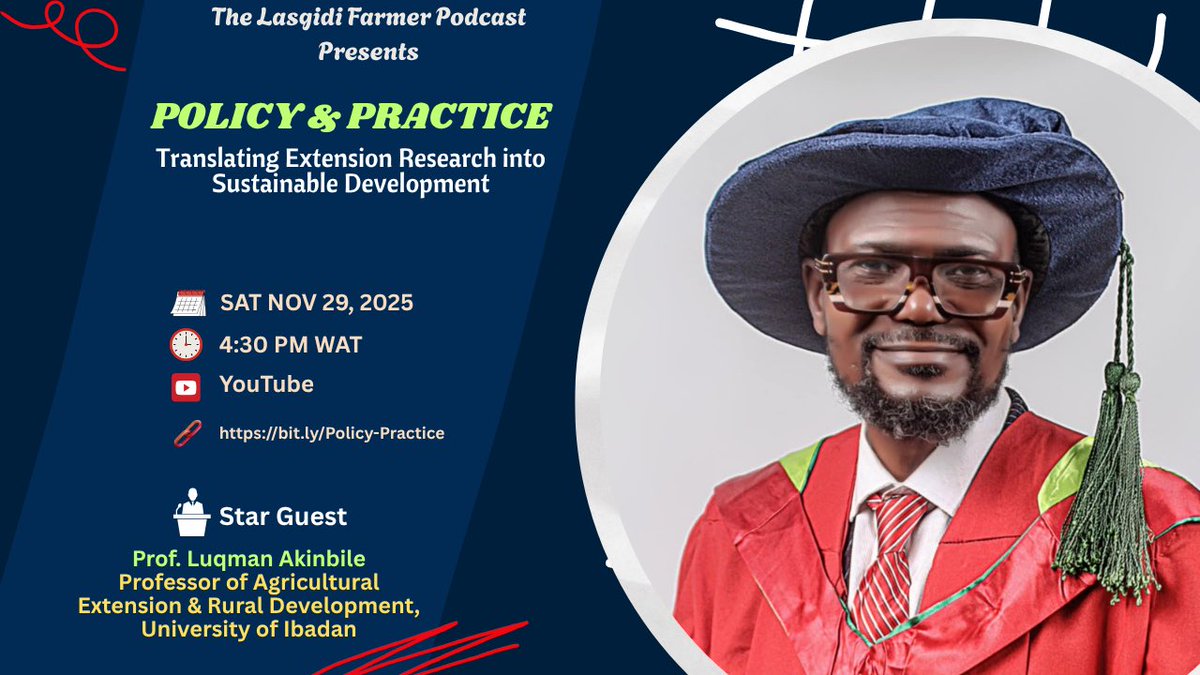 The Lasgidi Farmer Podcast Presents

POLICY & PRACTICE

Translating Extension Research into Sustainable Development

SAT NOV 29, 2025

4:30 PM WAT

YouTube

https://bit.ly/Policy-Practice

Star Guest

Prof. Luqman Akinbile
Professor of Agricultural Extension & Rural Development, University of Ibadan